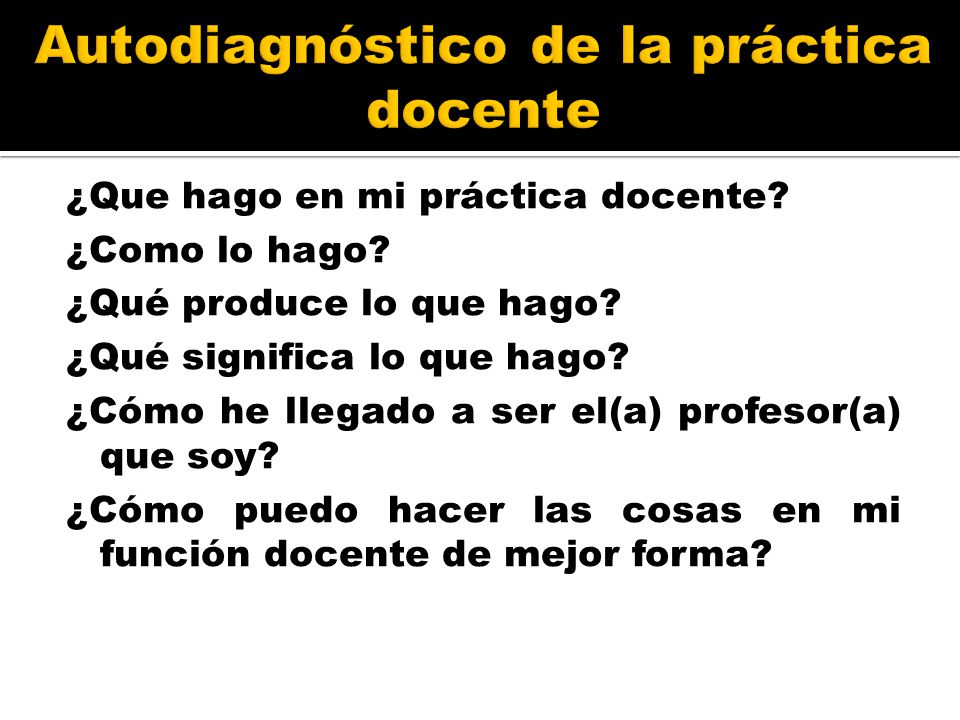 Autodiagnóstico de la práctica docente

¿Que hago en mi práctica docente?

¿Como lo hago?

¿Qué produce lo que hago?

¿Qué significa lo que hago?

¿Cómo he llegado a ser el(a) profesor(a) que soy?

¿Cómo puedo hacer las cosas en mi función docente de mejor forma?